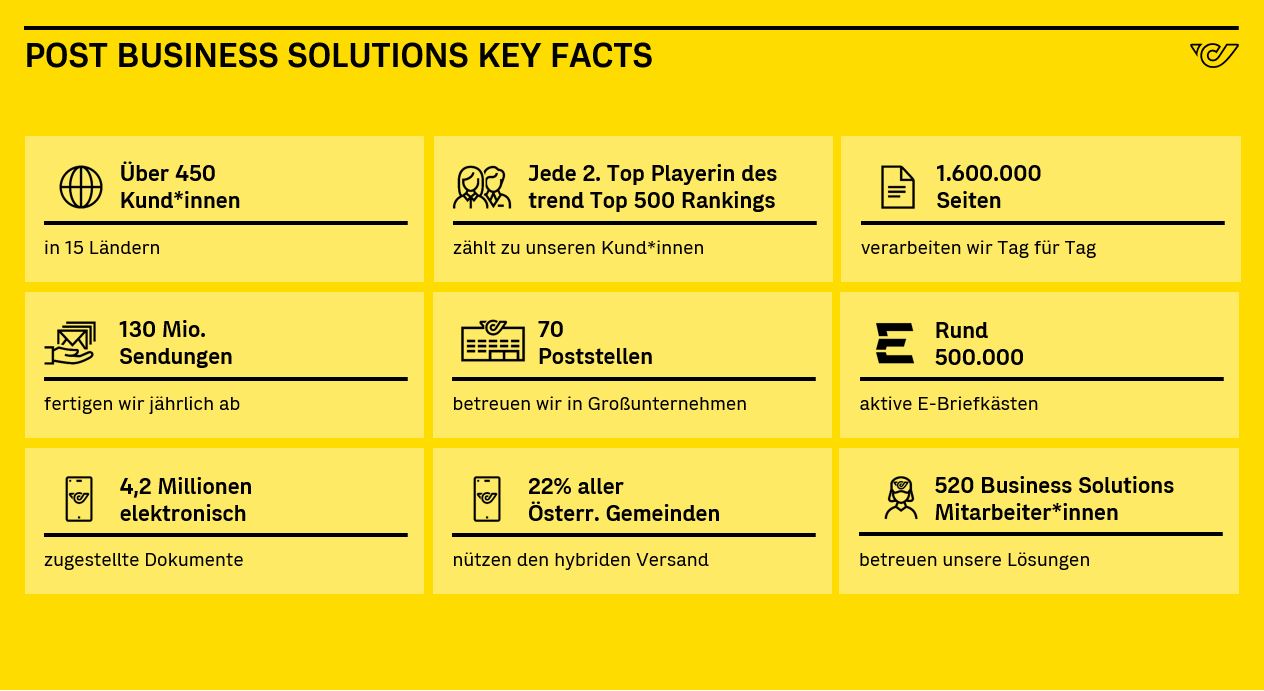 POST BUSINESS SOLUTIONS KEY FACTS

Über 450 Kund*innen

in 15 Ländern

Jede 2. Top Playerin des trend Top 500 Rankings

zählt zu unseren Kund*innen

1.600.000 Seiten

verarbeiten wir Tag für Tag

130 Mio. Sendungen

fertigen wir jährlich ab

70 Poststellen

betreuen wir in Großunternehmen

Rund 500.000

aktive E-Briefkästen

4,2 Millionen elektronisch

zugestellte Dokumente

22% aller Österr. Gemeinden

nützen den hybriden Versand

520 Business Solutions Mitarbeiter*innen

betreuen unsere Lösungen